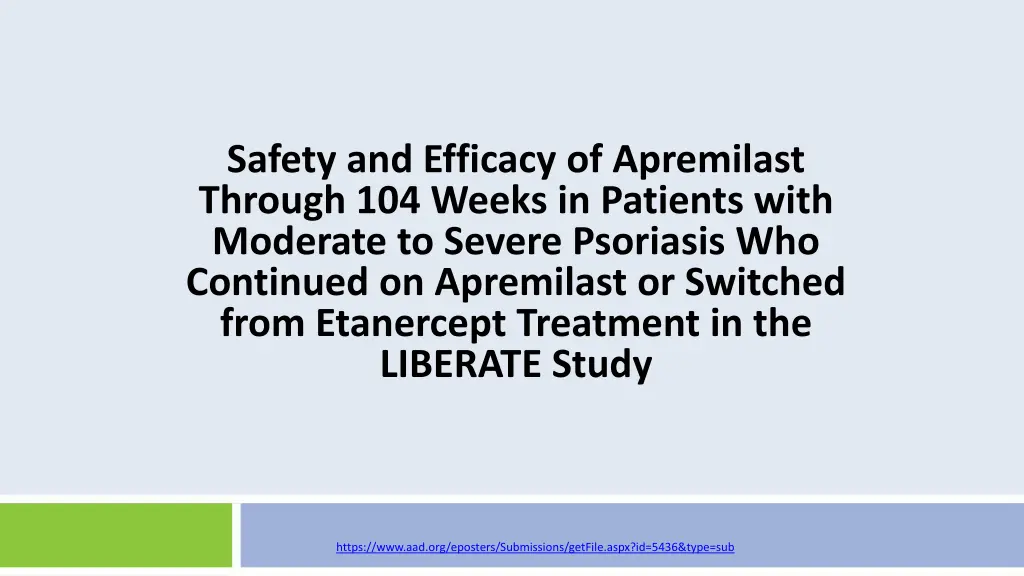 Safety and Efficacy of Apremilast Through 104 Weeks in Patients with Moderate to Severe Psoriasis Who Continued on Apremilast or Switched from Etanercept Treatment in the LIBERATE Study

https://www.aad.org/eposters/Submissions/getFile.aspx?id=5436&type=sub